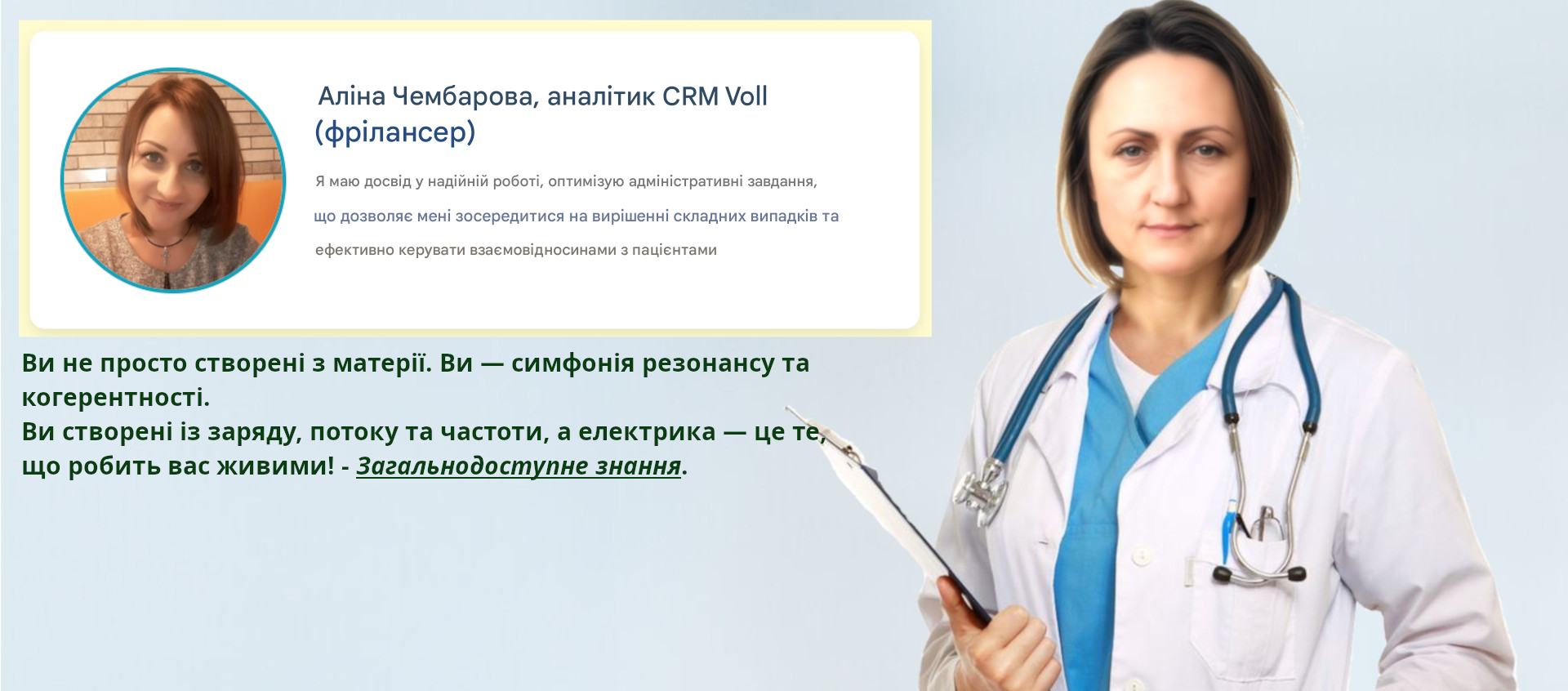 Аліна Чембарова, аналітик CRM Voll (фрілансер)

Я маю досвід у надійній роботі, оптимізую адміністративні завдання, що дозволяє мені зосередитися на вирішенні складних випадків та ефективно керувати взаємовідносинами з пацієнтами

Ви не просто створені з матерії. Ви — симфонія резонансу та когерентності.
Ви створені із заряду, потоку та частоти, а електрика — це те, що робить вас живими! - Загальнодоступне знання.